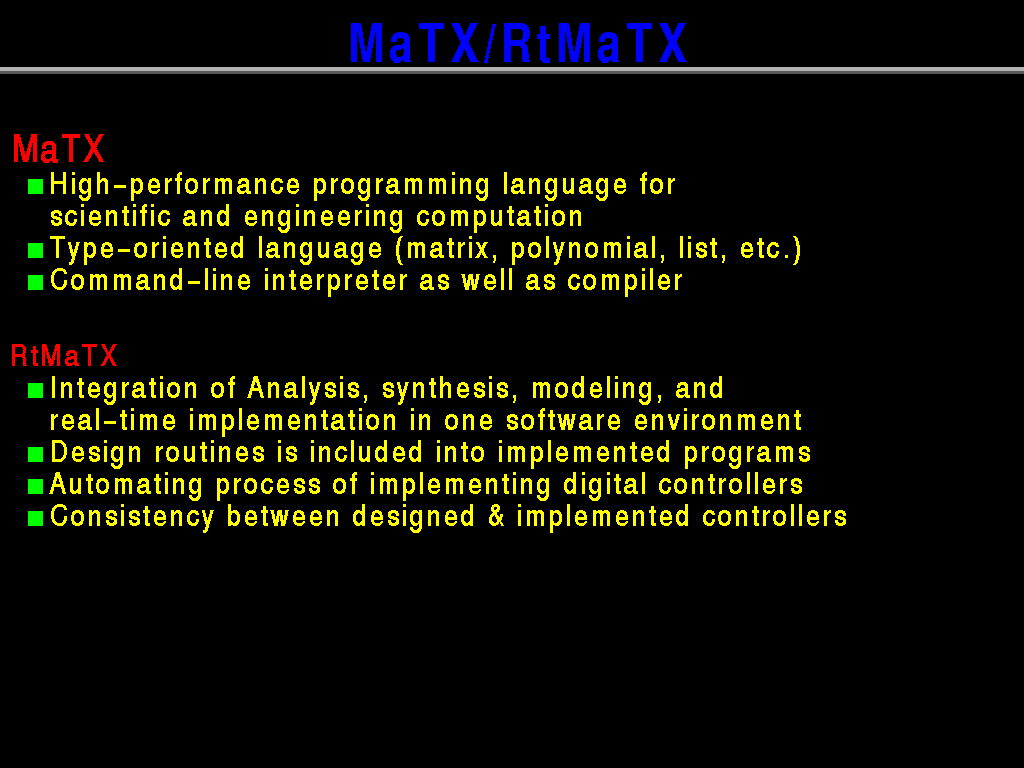 MaTX/RtMaTX

MaTX
■ High-performance programming language for scientific and engineering computation
■ Type-oriented language (matrix, polynomial, list, etc.)
■ Command-line interpreter as well as compiler

RtMaTX
■ Integration of Analysis, synthesis, modeling, and real-time implementation in one software environment
■ Design routines is included into implemented programs
■ Automating process of implementing digital controllers
■ Consistency between designed & implemented controllers